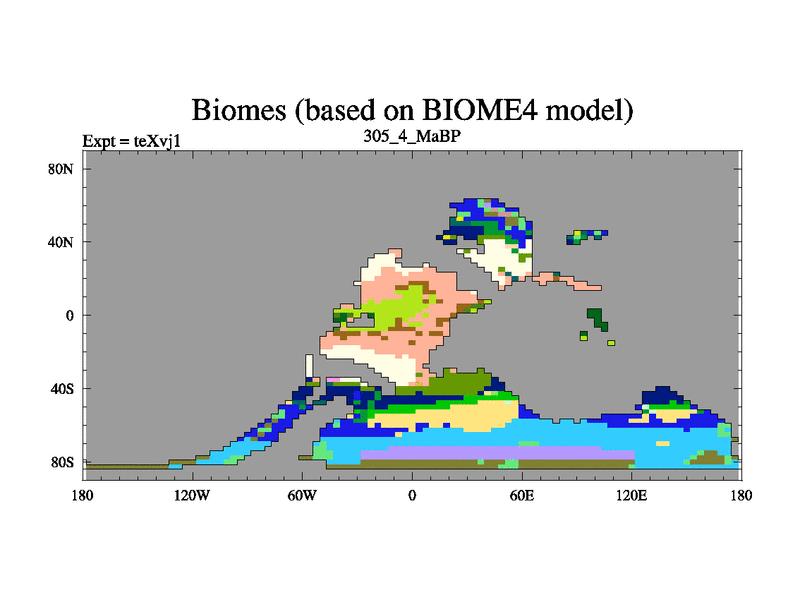 Biomes (based on BIOME4 model)

Expt = teXvj1

305_4_MaBP

80N

40N

0

40S

80S

180

120W

60W

0

60E

120E

180